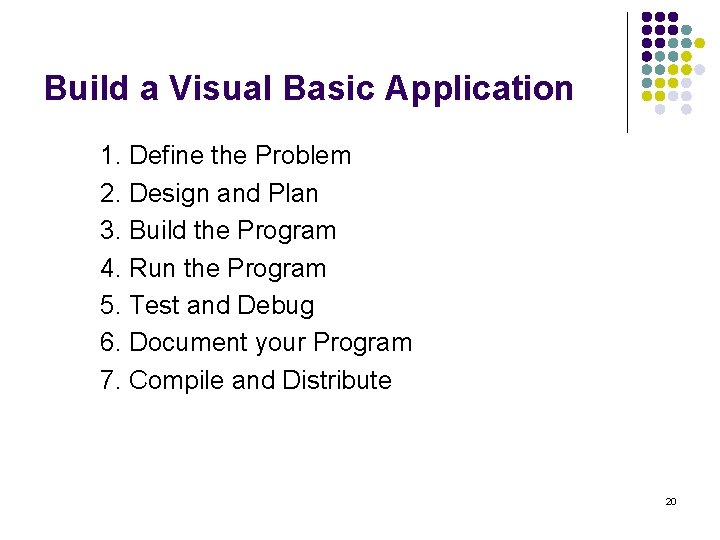 Build a Visual Basic Application

1. Define the Problem
2. Design and Plan
3. Build the Program
4. Run the Program
5. Test and Debug
6. Document your Program
7. Compile and Distribute

20